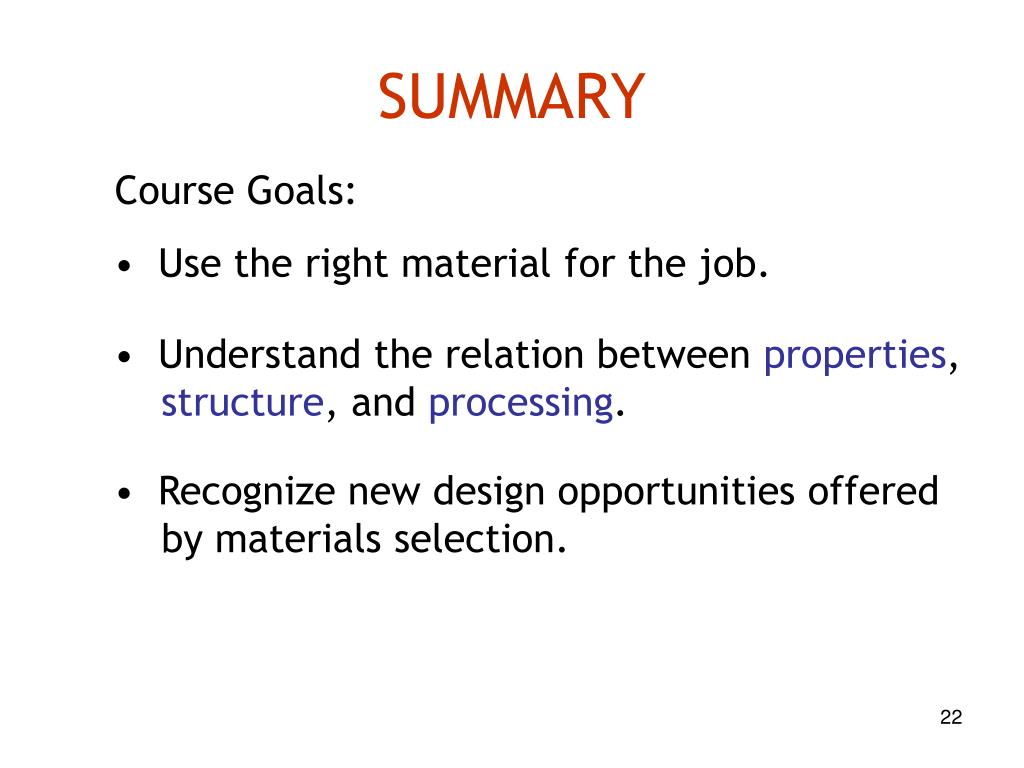 SUMMARY

Course Goals:

• Use the right material for the job.

• Understand the relation between properties, structure, and processing.

• Recognize new design opportunities offered by materials selection.

22